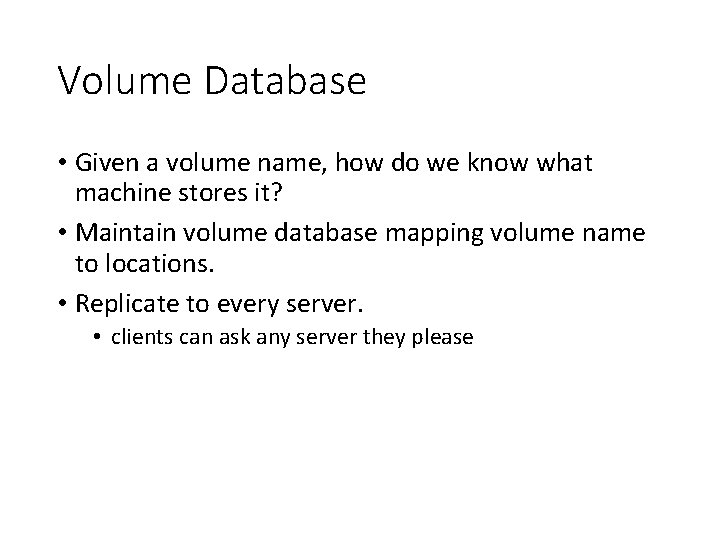 Volume Database

• Given a volume name, how do we know what machine stores it?

• Maintain volume database mapping volume name to locations.

• Replicate to every server.
  • clients can ask any server they please